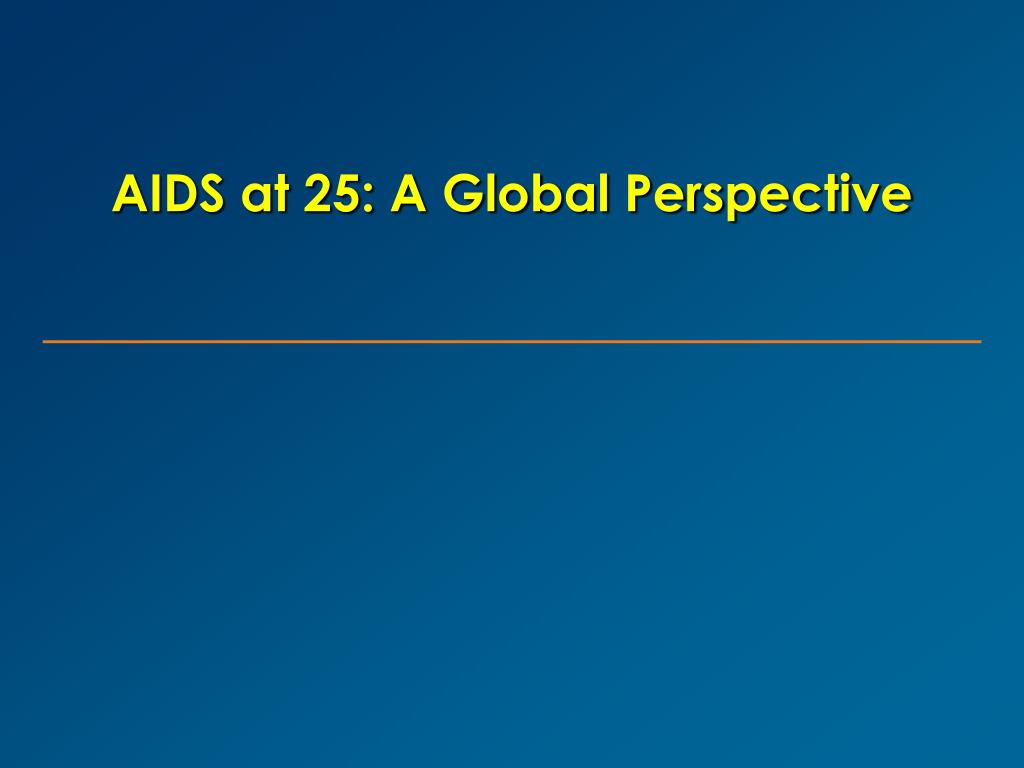 AIDS at 25: A Global Perspective